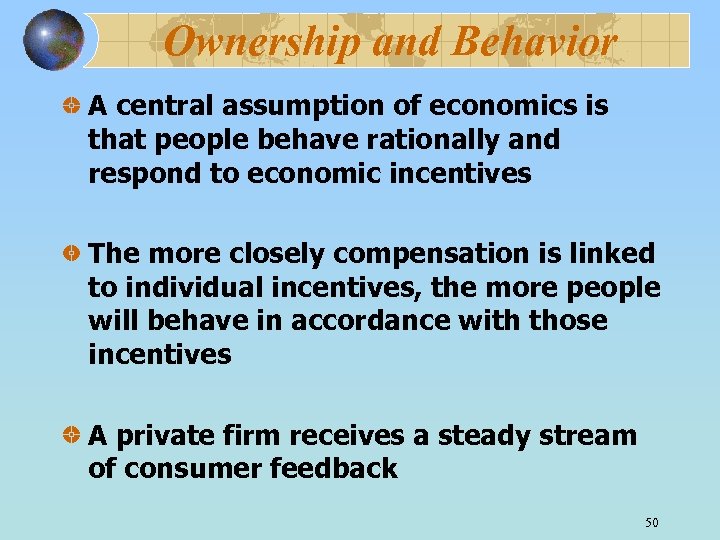 Ownership and Behavior

A central assumption of economics is that people behave rationally and respond to economic incentives

The more closely compensation is linked to individual incentives, the more people will behave in accordance with those incentives

A private firm receives a steady stream of consumer feedback

50